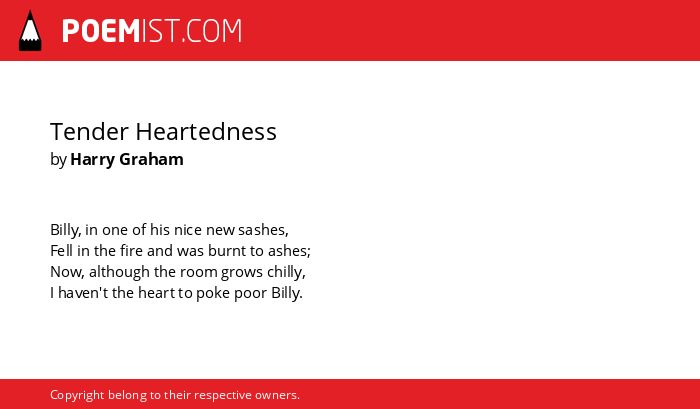 POEMIST.COM

Tender Heartedness
by Harry Graham

Billy, in one of his nice new sashes,
Fell in the fire and was burnt to ashes;
Now, although the room grows chilly,
I haven't the heart to poke poor Billy.

Copyright belong to their respective owners.